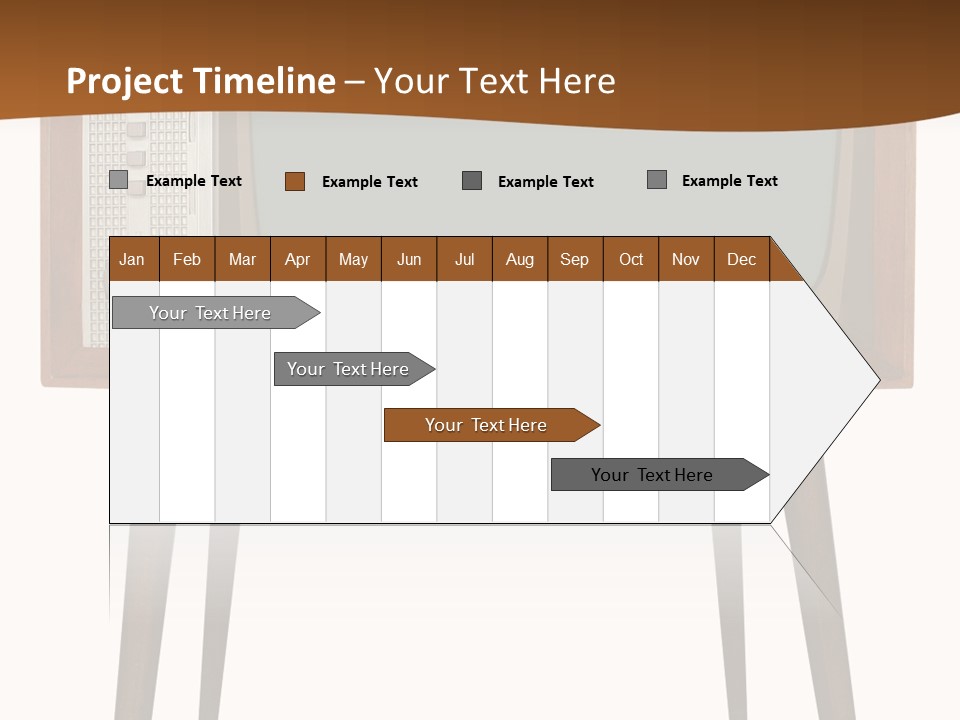 Project Timeline – Your Text Here

Example Text
Example Text
Example Text
Example Text

| Jan | Feb | Mar | Apr | May | Jun | Jul | Aug | Sep | Oct | Nov | Dec |
|---|---|---|---|---|---|---|---|---|---|---|---|

Your Text Here
Your Text Here
Your Text Here
Your Text Here